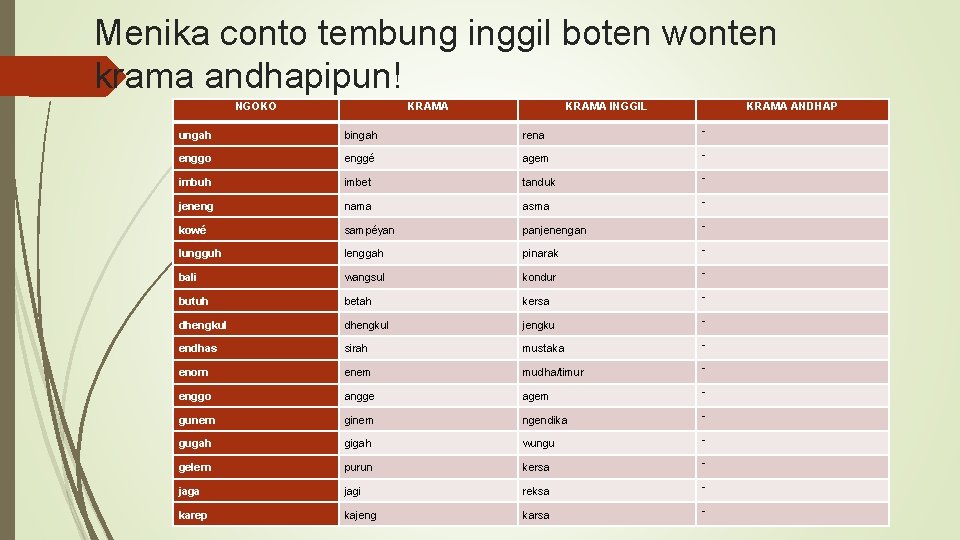 Menika conto tembung inggil boten wonten krama andhapipun!

| NGOKO | KRAMA | KRAMA INGGIL | KRAMA ANDHAP |
|---|---|---|---|
| ungah | bingah | rena | - |
| enggo | enggé | agem | - |
| imbuh | imbet | tanduk | - |
| jeneng | nama | asma | - |
| kowé | sampéyan | panjenengan | - |
| lungguh | lenggah | pinarak | - |
| bali | wangsul | kondur | - |
| butuh | betah | kersa | - |
| dhengkul | dhengkul | jengku | - |
| endhas | sirah | mustaka | - |
| enom | enem | mudha/timur | - |
| enggo | angge | agem | - |
| gunem | ginem | ngendika | - |
| gugah | gigah | wungu | - |
| gelem | purun | kersa | - |
| jaga | jagi | reksa | - |
| karep | kajeng | karsa | - |